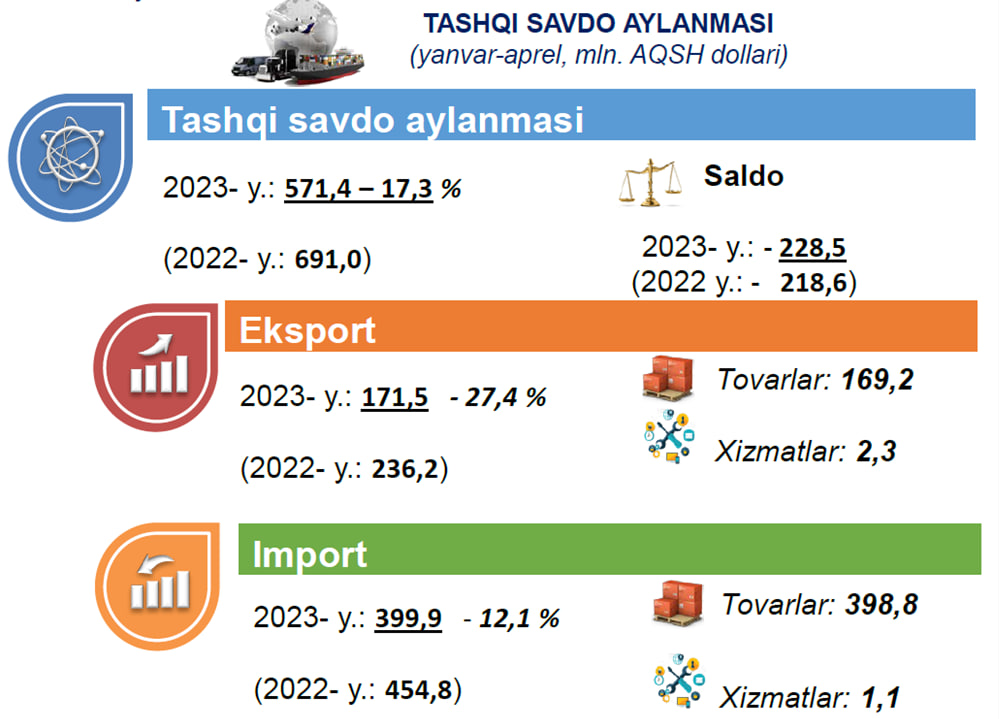 TASHQI SAVDO AYLANMASI
(yanvar-aprel, mln. AQSH dollari)

Tashqi savdo aylanmasi

2023- y.: 571,4 – 17,3 %

(2022- y.: 691,0)

Saldo

2023- y.: - 228,5
(2022 y.: - 218,6)

Eksport

2023- y.: 171,5 - 27,4 %

(2022- y.: 236,2)

Tovarlar: 169,2

Xizmatlar: 2,3

Import

2023- y.: 399,9 - 12,1 %

(2022- y.: 454,8)

Tovarlar: 398,8

Xizmatlar: 1,1